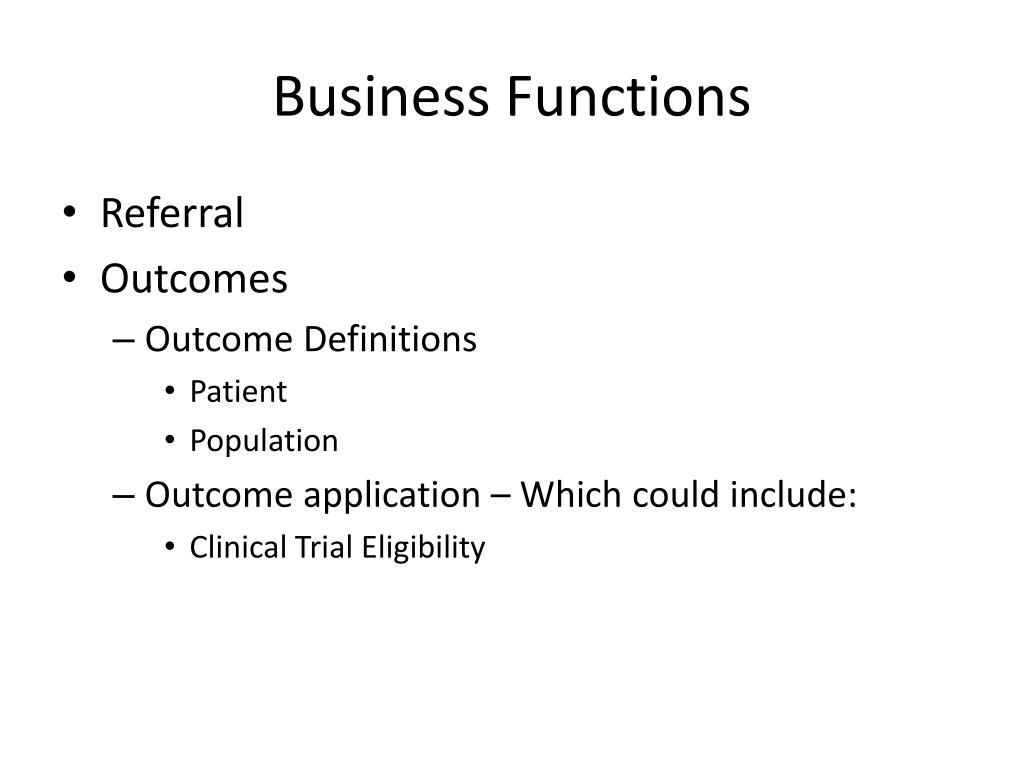 Business Functions

• Referral
• Outcomes
– Outcome Definitions
• Patient
• Population
– Outcome application – Which could include:
• Clinical Trial Eligibility